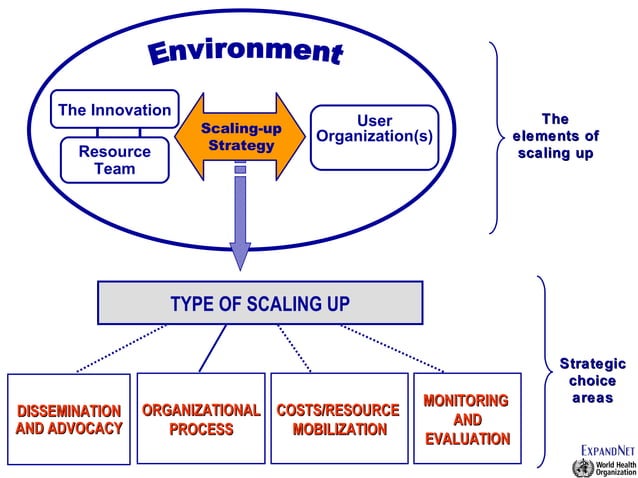 Environment

The Innovation

Resource Team

Scaling-up Strategy

User Organization(s)

The elements of scaling up

TYPE OF SCALING UP

DISSEMINATION AND ADVOCACY

ORGANIZATIONAL PROCESS

COSTS/RESOURCE MOBILIZATION

MONITORING AND EVALUATION

Strategic choice areas

EXPANDNET

World Health Organization